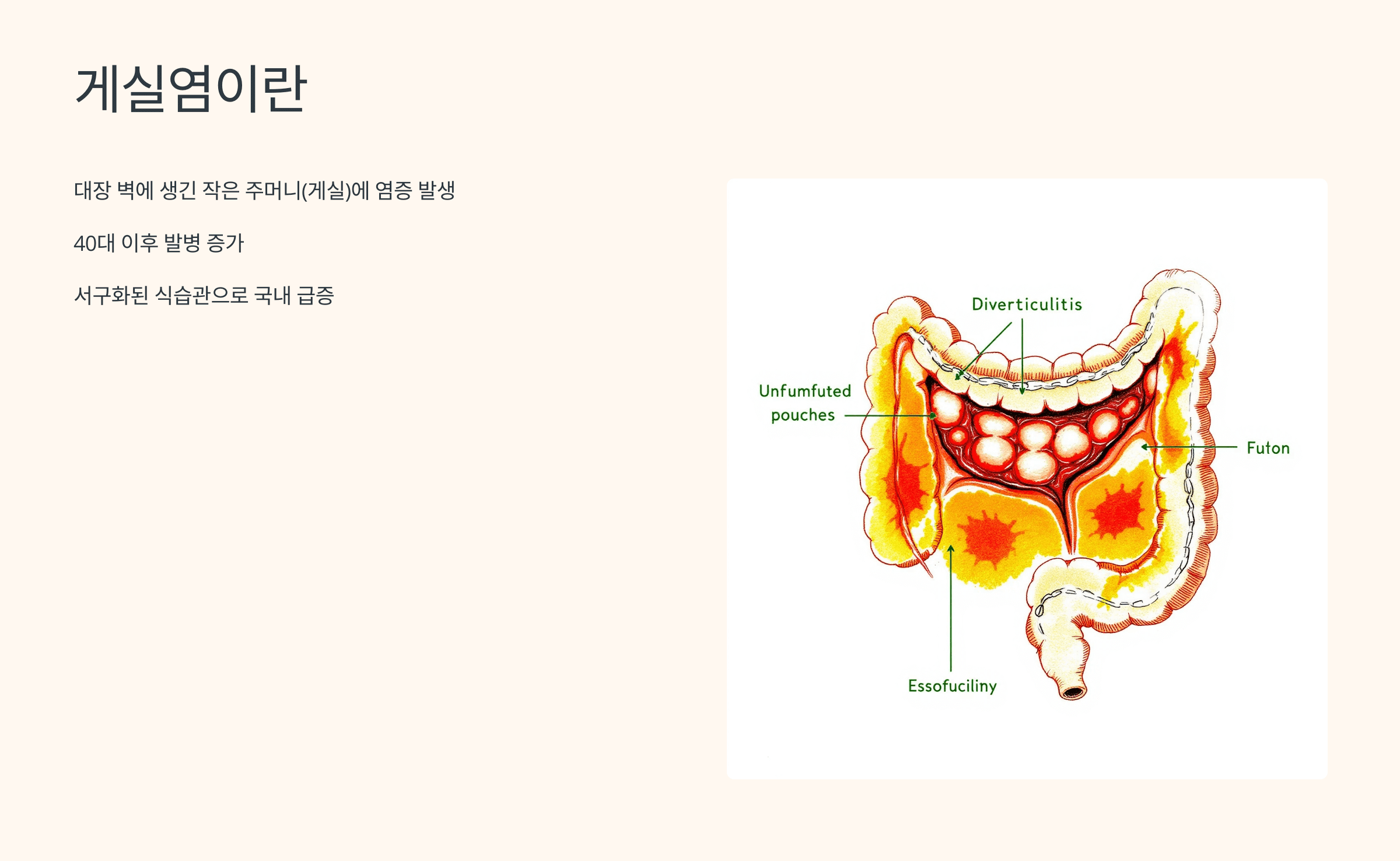 게실염이란

대장 벽에 생긴 작은 주머니(게실)에 염증 발생

40대 이후 발병 증가

서구화된 식습관으로 국내 급증

Diverticulitis

Unfumfuted pouches

Futon

Essofuciliny